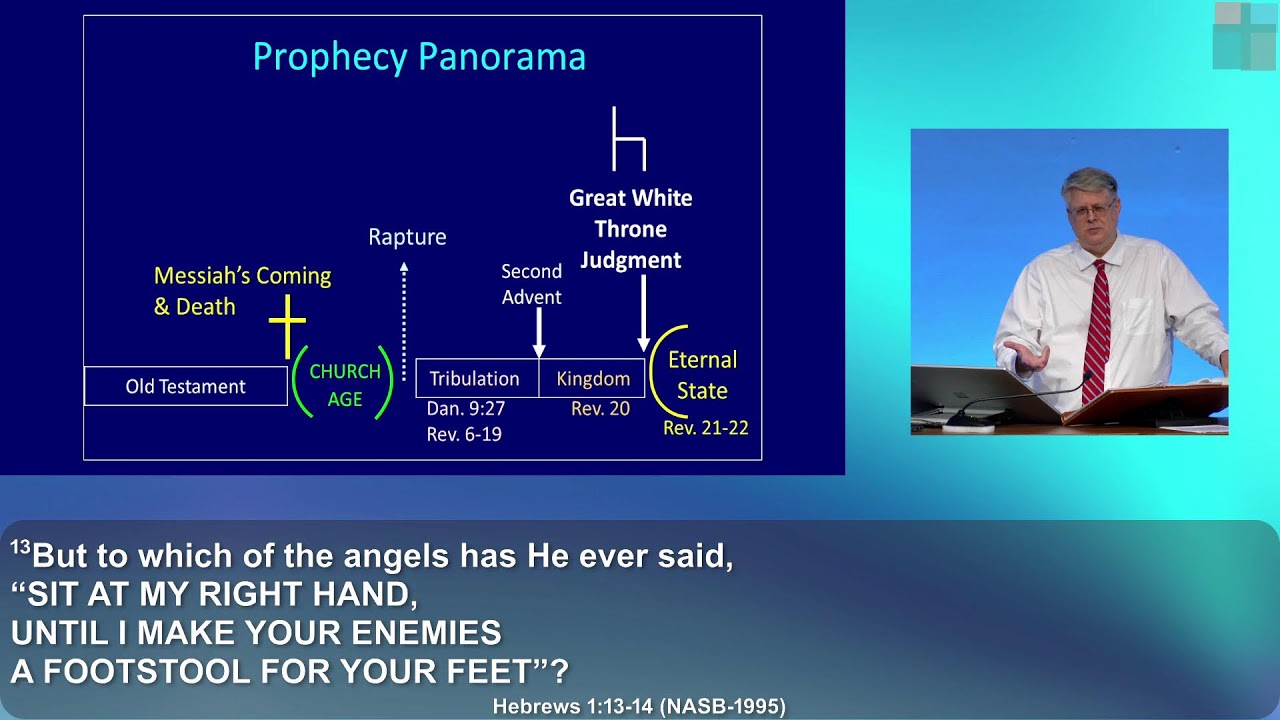 Prophecy Panorama

Great White Throne Judgment

Rapture

Messiah's Coming & Death

Second Advent

Old Testament

CHURCH AGE

Tribulation

Kingdom

Eternal State

Dan. 9:27
Rev. 6-19

Rev. 20

Rev. 21-22

$^{13}$But to which of the angels has He ever said,
"SIT AT MY RIGHT HAND,
UNTIL I MAKE YOUR ENEMIES
A FOOTSTOOL FOR YOUR FEET"?

Hebrews 1:13-14 (NASB-1995)